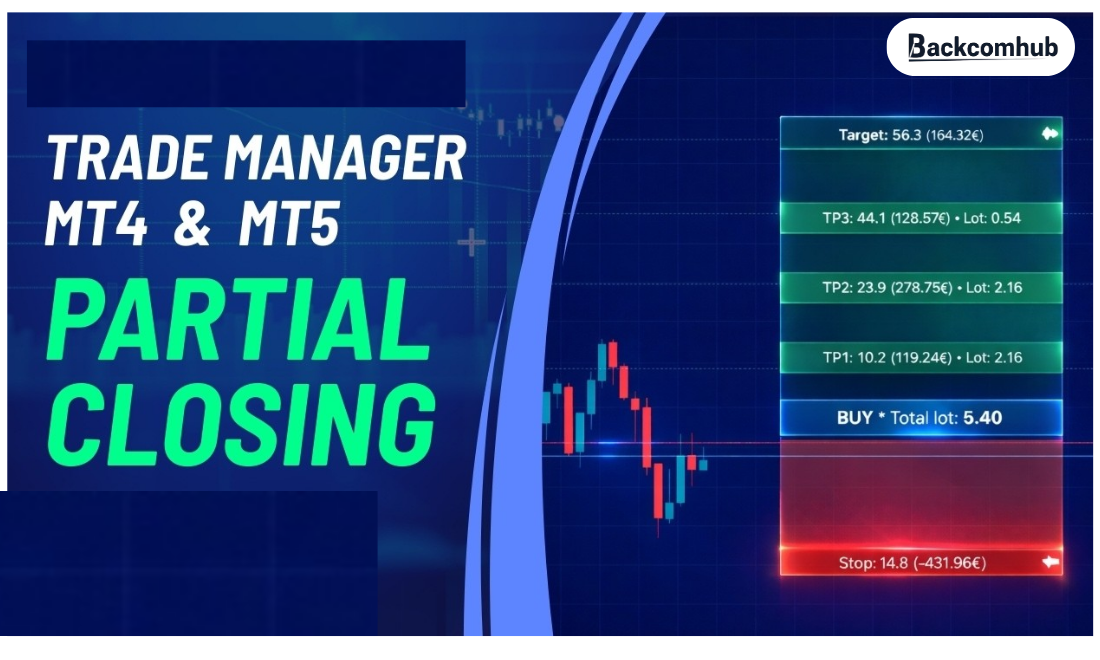 Backcomhub

TRADE MANAGER
MT4 & MT5
PARTIAL
CLOSING

Target: 56.3 (164.32€)

TP3: 44.1 (128.57€) • Lot: 0.54

TP2: 23.9 (278.75€) • Lot: 2.16

TP1: 10.2 (119.24€) • Lot: 2.16

BUY * Total lot: 5.40

Stop: 14.8 (-431.96€)